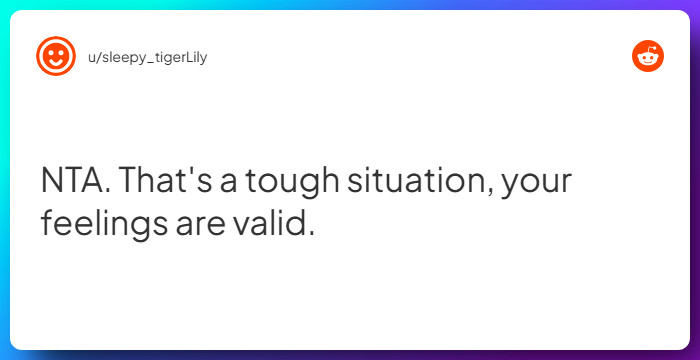 u/sleepy_tigerLily

NTA. That's a tough situation, your feelings are valid.